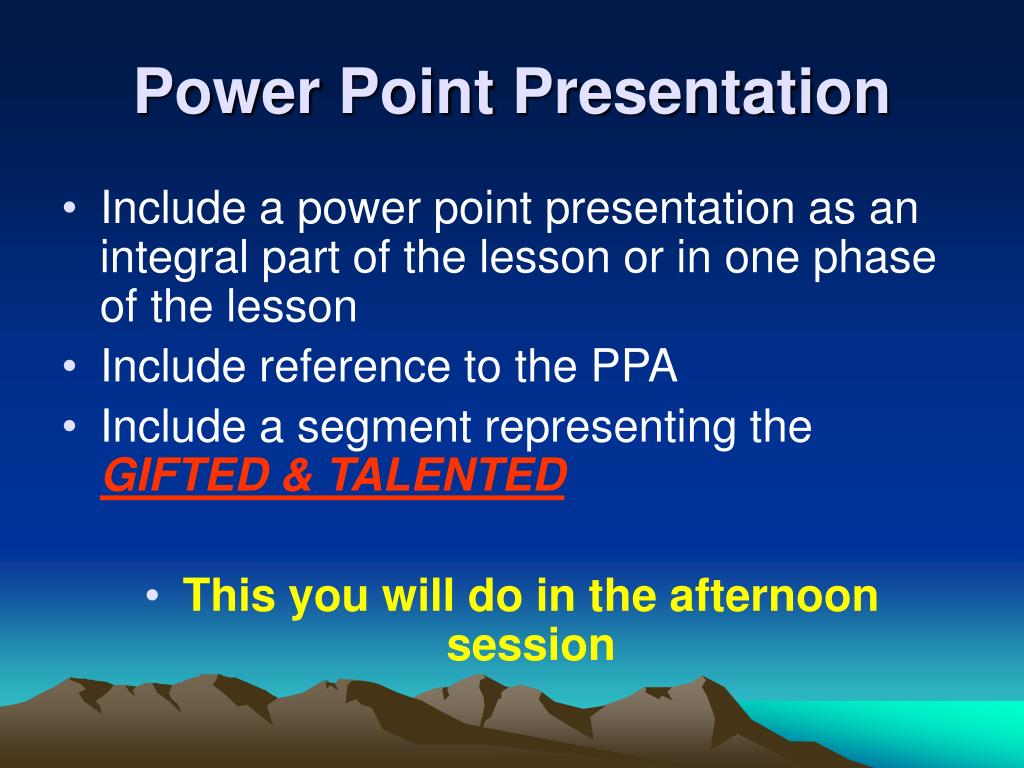 Power Point Presentation

• Include a power point presentation as an integral part of the lesson or in one phase of the lesson
• Include reference to the PPA
• Include a segment representing the GIFTED & TALENTED

• This you will do in the afternoon session